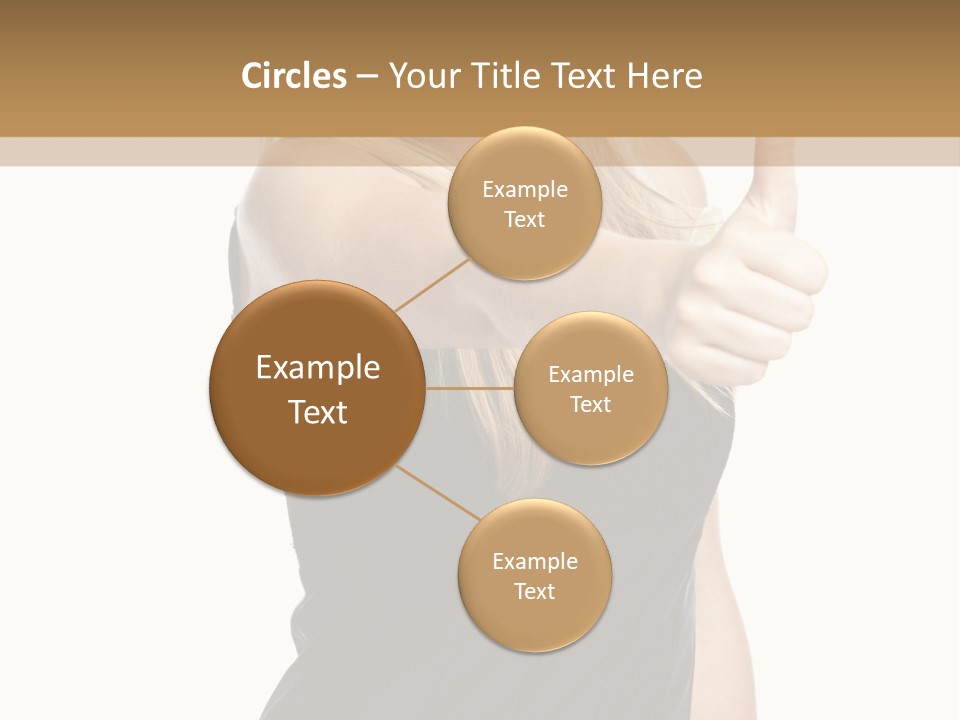 Circles – Your Title Text Here

Example Text

Example Text

Example Text

Example Text